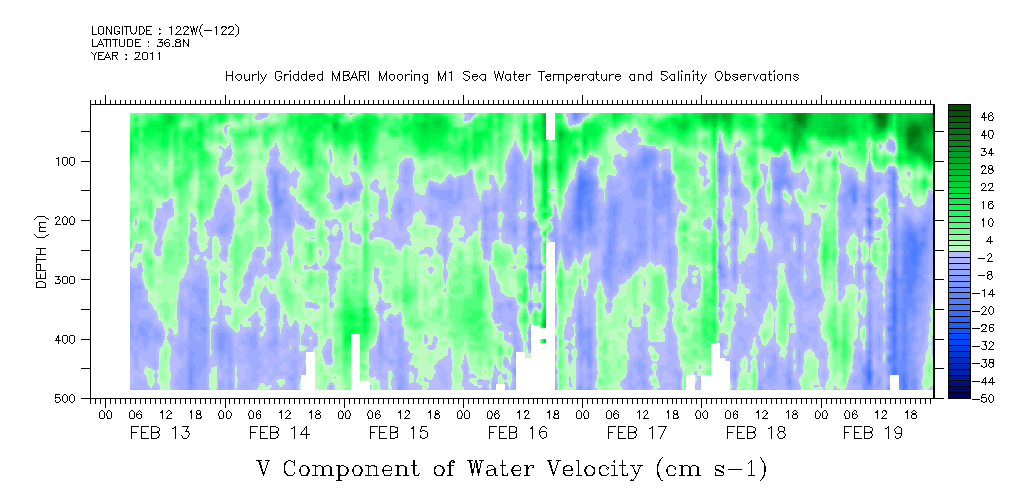 LONGITUDE : 122W(-122)
LATITUDE : 36.8N
YEAR : 2011

Hourly Gridded MBARI Mooring M1 Sea Water Temperature and Salinity Observations

DEPTH (m)

100
200
300
400
500

46
40
34
28
22
16
10
4
-2
-8
-14
-20
-26
-32
-38
-44
-50

00 06 12 18 00 06 12 18 00 06 12 18 00 06 12 18 00 06 12 18 00 06 12 18 00 06 12 18

FEB 13 FEB 14 FEB 15 FEB 16 FEB 17 FEB 18 FEB 19

V Component of Water Velocity (cm s-1)